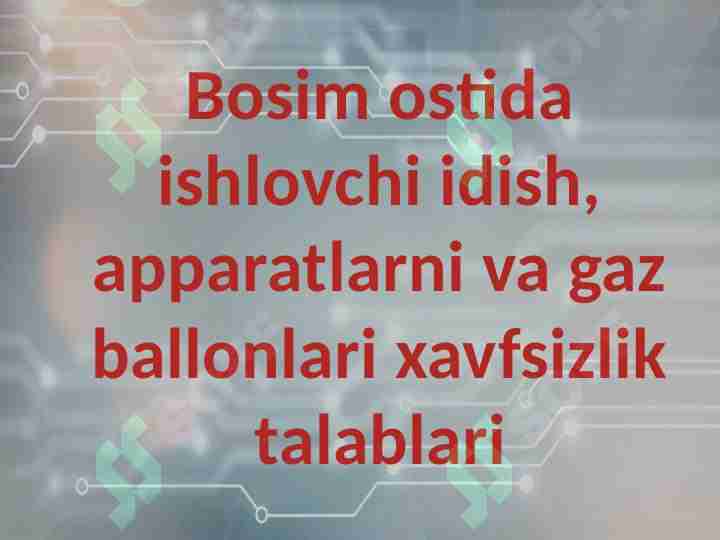 Bosim ostida ishlovchi idish, apparatlarni va gaz ballonlari xavfsizlik talablari